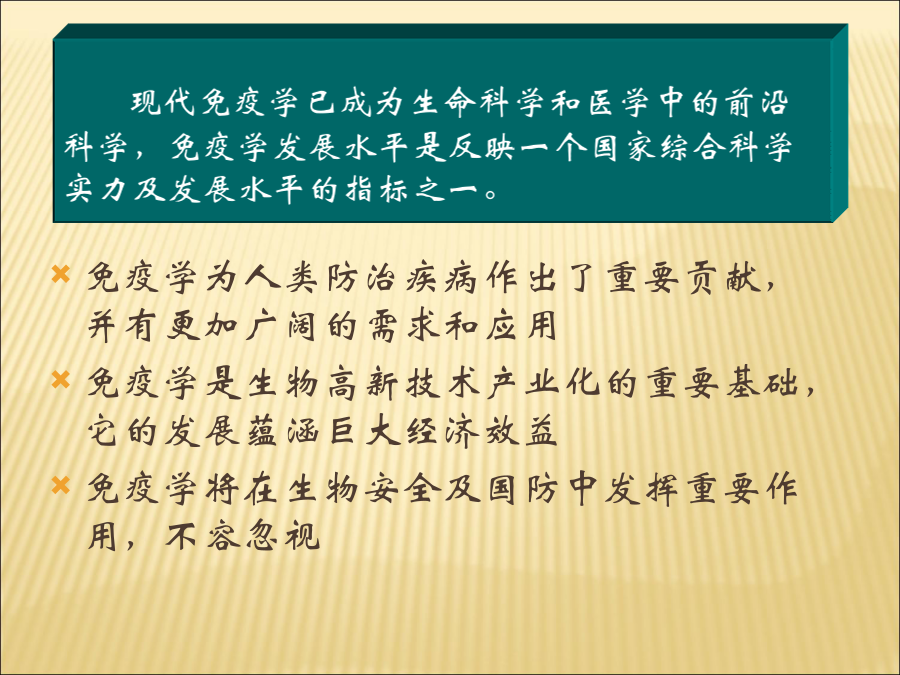 现代免疫学已成为生命科学和医学中的前沿科学，免疫学发展水平是反映一个国家综合科学实力及发展水平的指标之一。

免疫学为人类防治疾病作出了重要贡献，并有更加广阔的需求和应用

免疫学是生物高新技术产业化的重要基础，它的发展蕴涵巨大经济效益

免疫学将在生物安全及国防中发挥重要作用，不容忽视